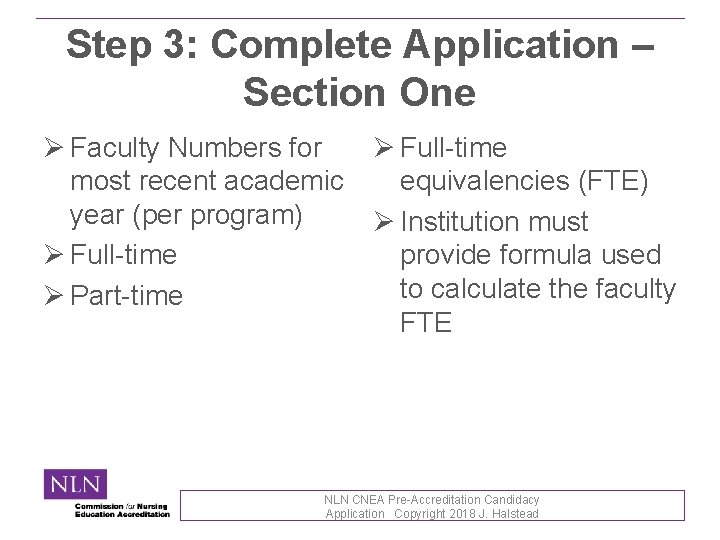 Step 3: Complete Application – Section One

➢ Faculty Numbers for most recent academic year (per program)
➢ Full-time
➢ Part-time

➢ Full-time equivalencies (FTE)
➢ Institution must provide formula used to calculate the faculty FTE

NLN
Commission for Nursing Education Accreditation

NLN CNEA Pre-Accreditation Candidacy Application Copyright 2018 J. Halstead